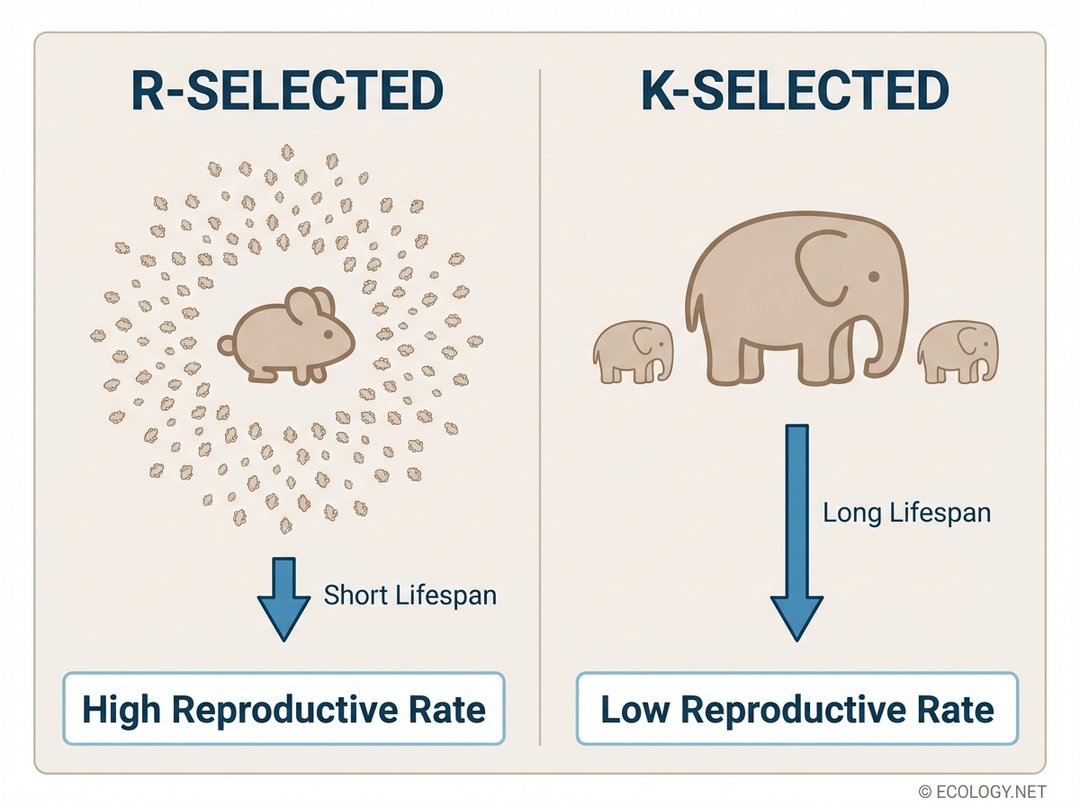 R-SELECTED

Short Lifespan

High Reproductive Rate

K-SELECTED

Long Lifespan

Low Reproductive Rate

© ECOLOGY.NET